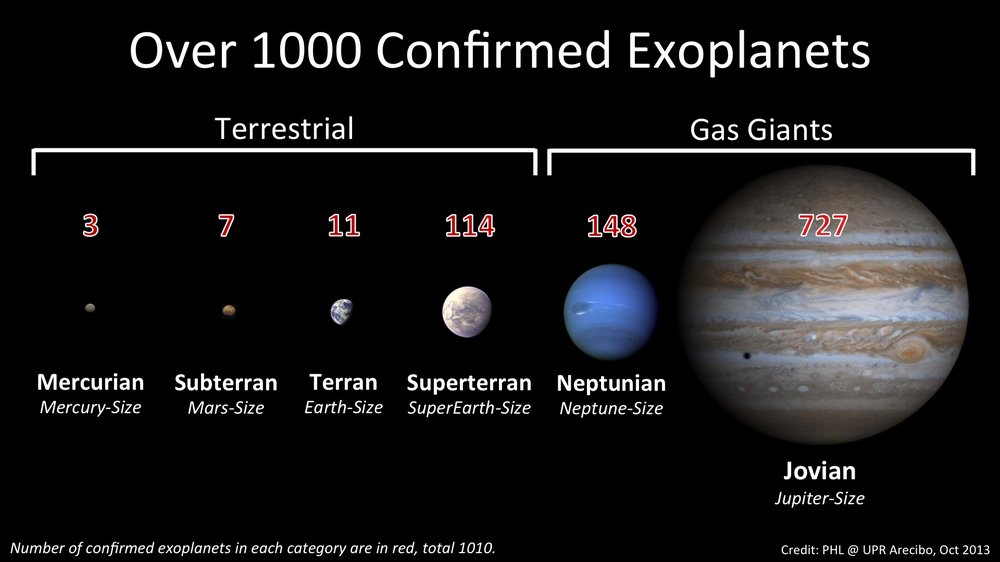 Over 1000 Confirmed Exoplanets

Terrestrial

Gas Giants

3

7

11

114

148

727

Mercurian
Mercury-Size

Subterran
Mars-Size

Terran
Earth-Size

Superterran
SuperEarth-Size

Neptunian
Neptune-Size

Jovian
Jupiter-Size

Number of confirmed exoplanets in each category are in red, total 1010.

Credit: PHL @ UPR Arecibo, Oct 2013